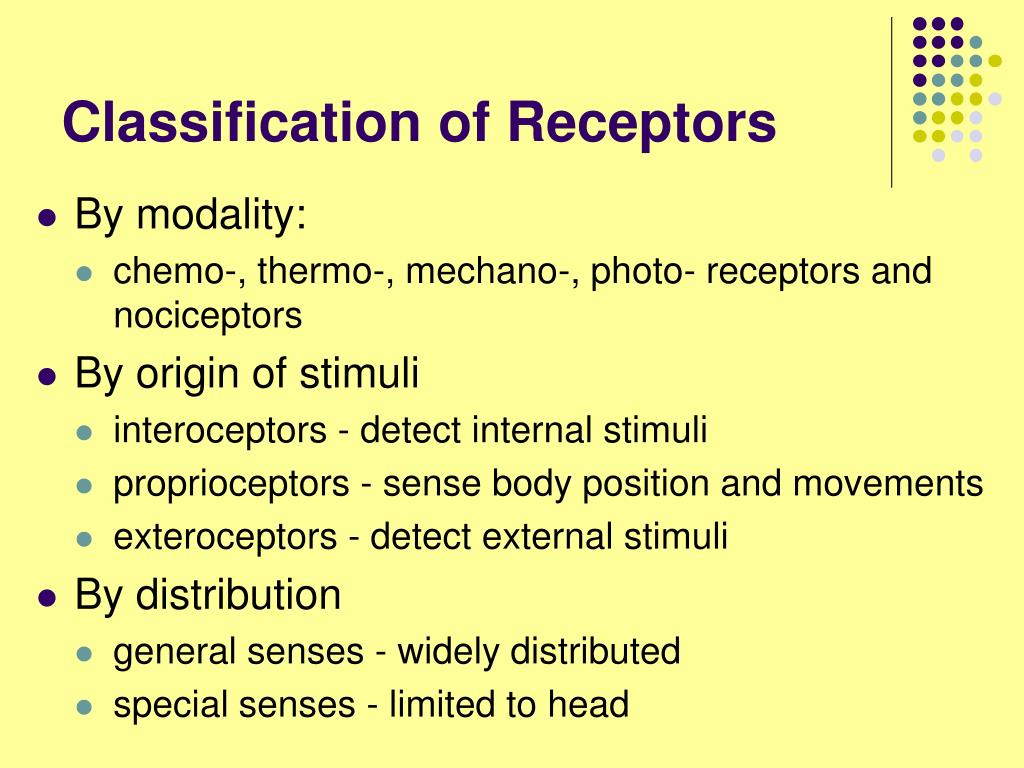 Classification of Receptors

- By modality:
  - chemo-, thermo-, mechano-, photo- receptors and nociceptors
- By origin of stimuli
  - interoceptors - detect internal stimuli
  - proprioceptors - sense body position and movements
  - exteroceptors - detect external stimuli
- By distribution
  - general senses - widely distributed
  - special senses - limited to head